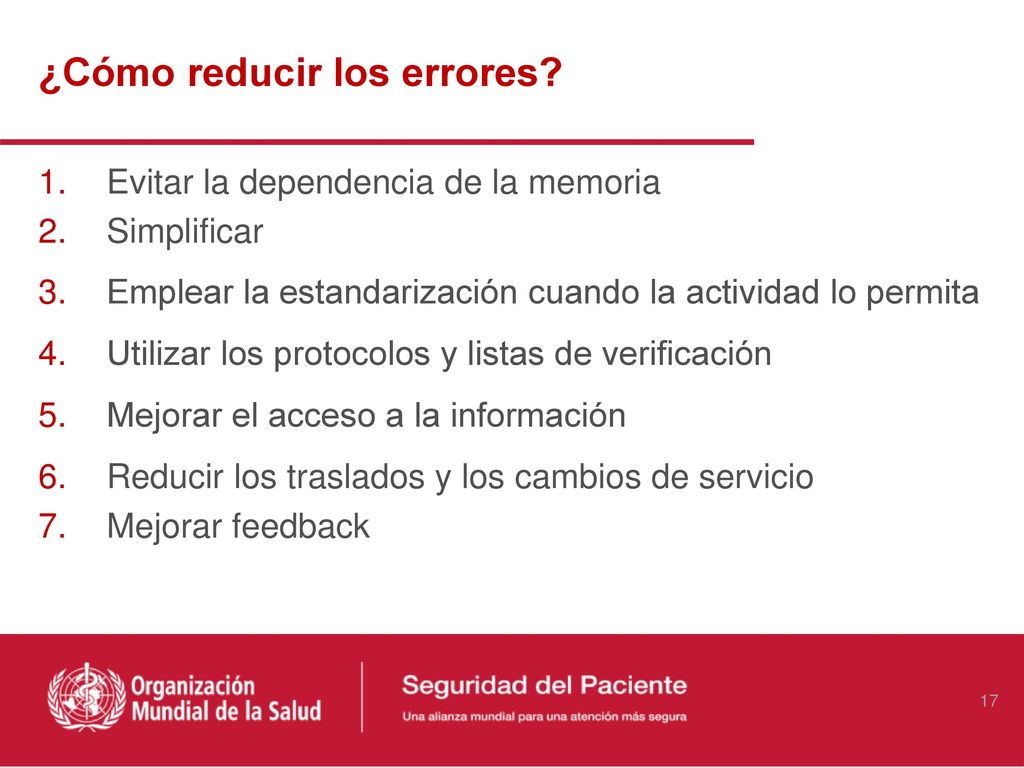 ¿Cómo reducir los errores?

1. Evitar la dependencia de la memoria
2. Simplificar
3. Emplear la estandarización cuando la actividad lo permita
4. Utilizar los protocolos y listas de verificación
5. Mejorar el acceso a la información
6. Reducir los traslados y los cambios de servicio
7. Mejorar feedback

Organización Mundial de la Salud

Seguridad del Paciente
Una alianza mundial para una atención más segura

17